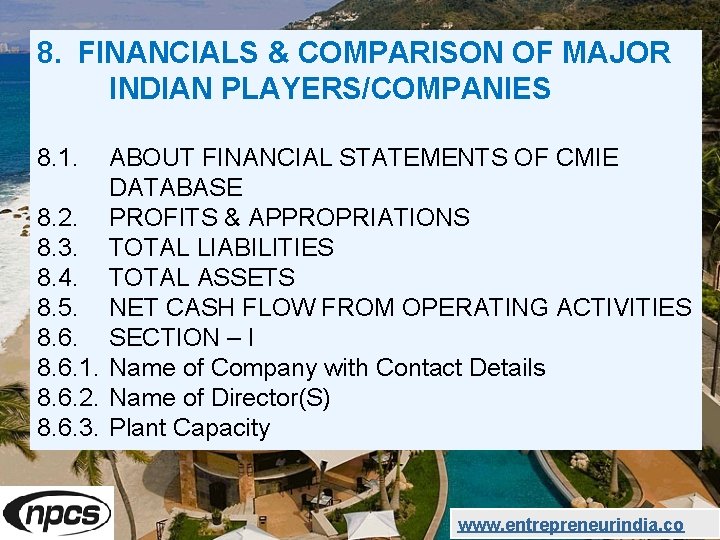 8. FINANCIALS & COMPARISON OF MAJOR INDIAN PLAYERS/COMPANIES

8.1. ABOUT FINANCIAL STATEMENTS OF CMIE DATABASE
8.2. PROFITS & APPROPRIATIONS
8.3. TOTAL LIABILITIES
8.4. TOTAL ASSETS
8.5. NET CASH FLOW FROM OPERATING ACTIVITIES
8.6. SECTION – I
8.6.1. Name of Company with Contact Details
8.6.2. Name of Director(S)
8.6.3. Plant Capacity

npcs

www.entrepreneurindia.co